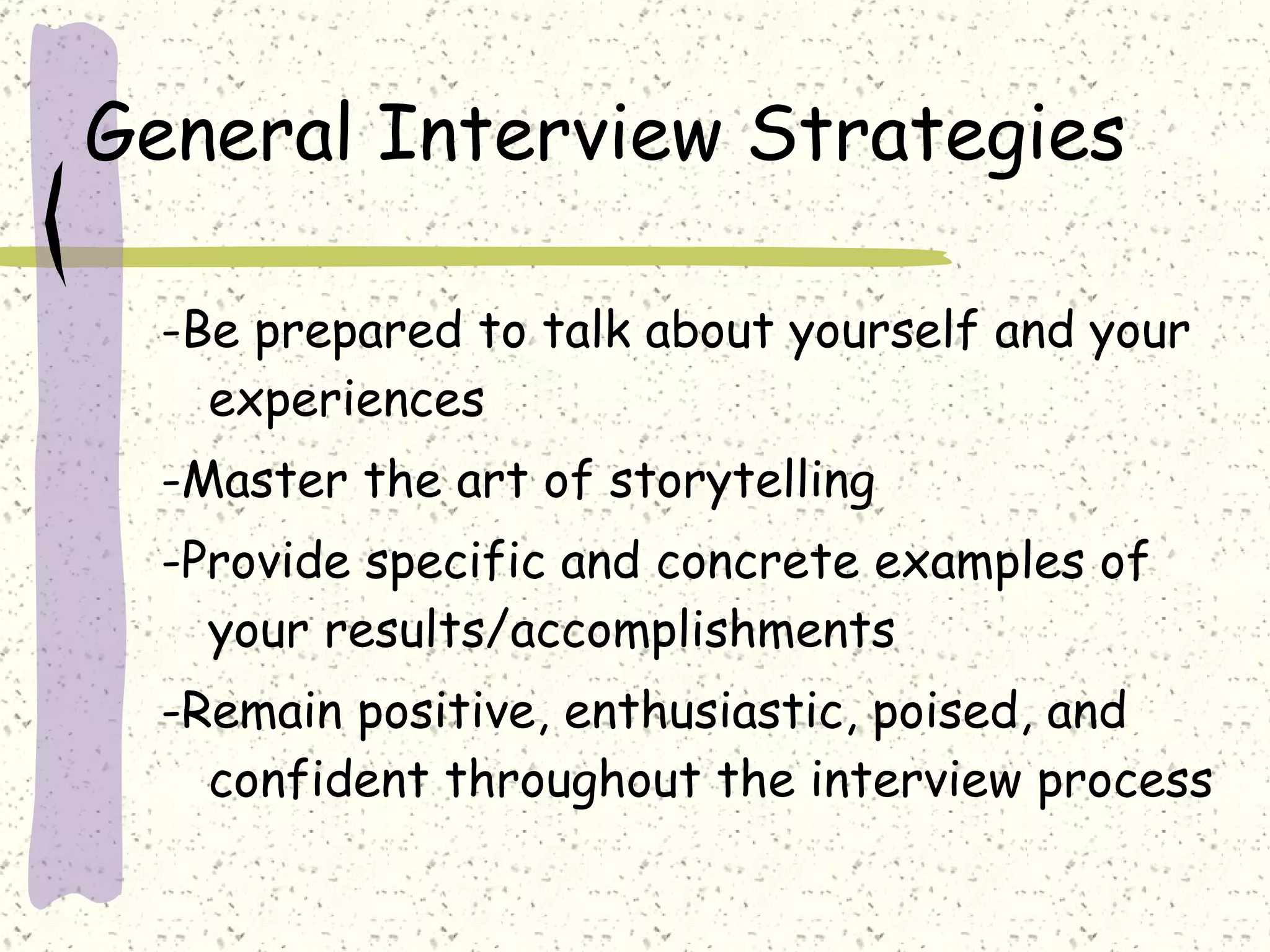 General Interview Strategies

-Be prepared to talk about yourself and your experiences

-Master the art of storytelling

-Provide specific and concrete examples of your results/accomplishments

-Remain positive, enthusiastic, poised, and confident throughout the interview process